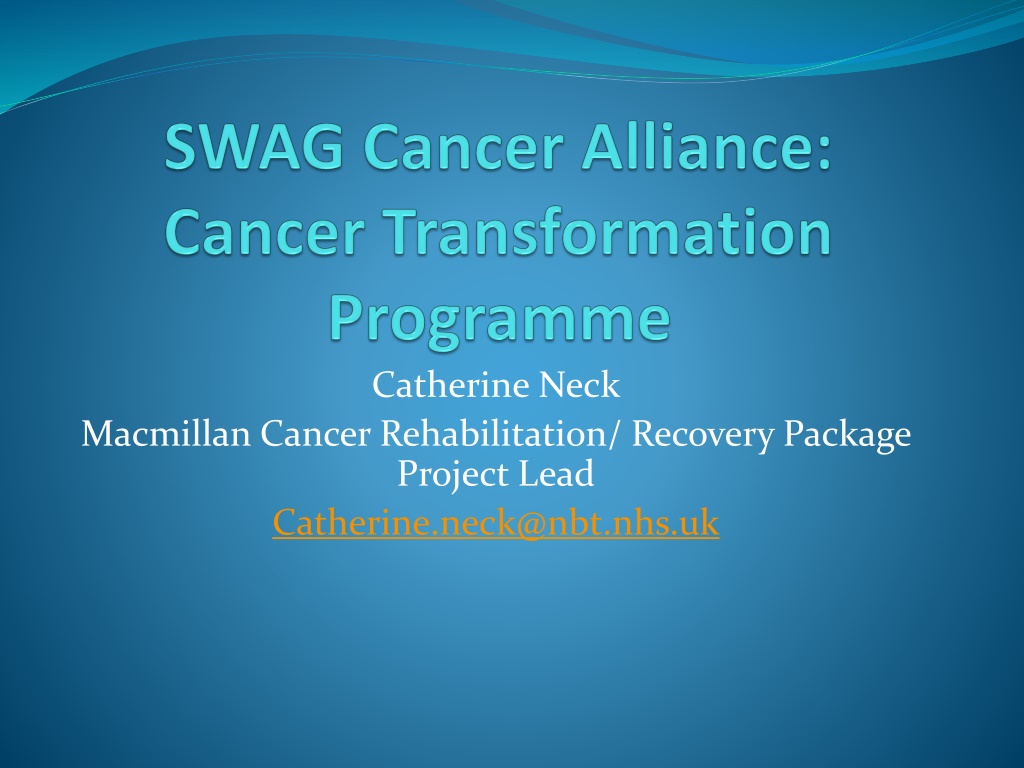 SWAG Cancer Alliance: Cancer Transformation Programme

Catherine Neck
Macmillan Cancer Rehabilitation/ Recovery Package Project Lead
Catherine.neck@nbt.nhs.uk